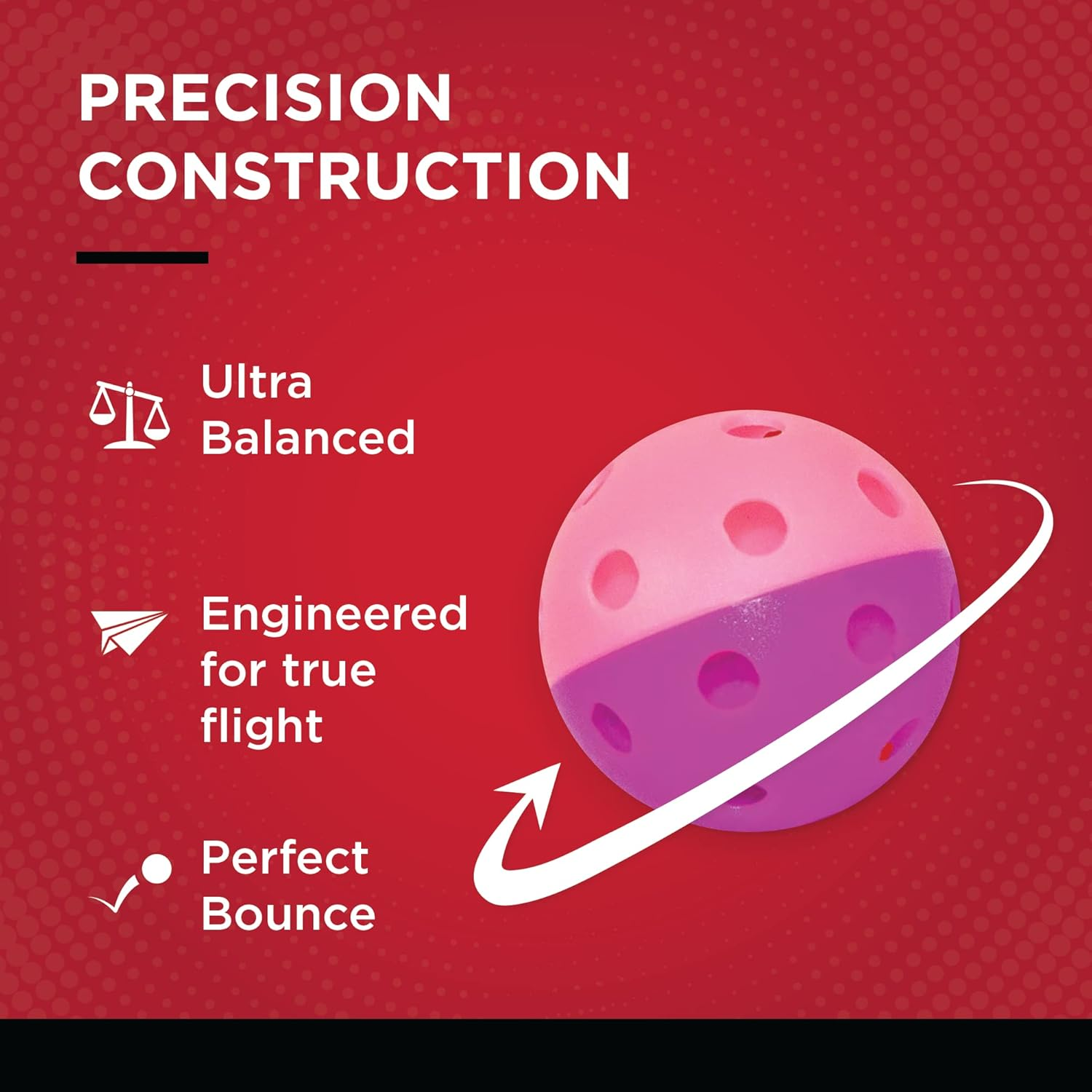 PRECISION CONSTRUCTION

Ultra Balanced

Engineered for true flight

Perfect Bounce